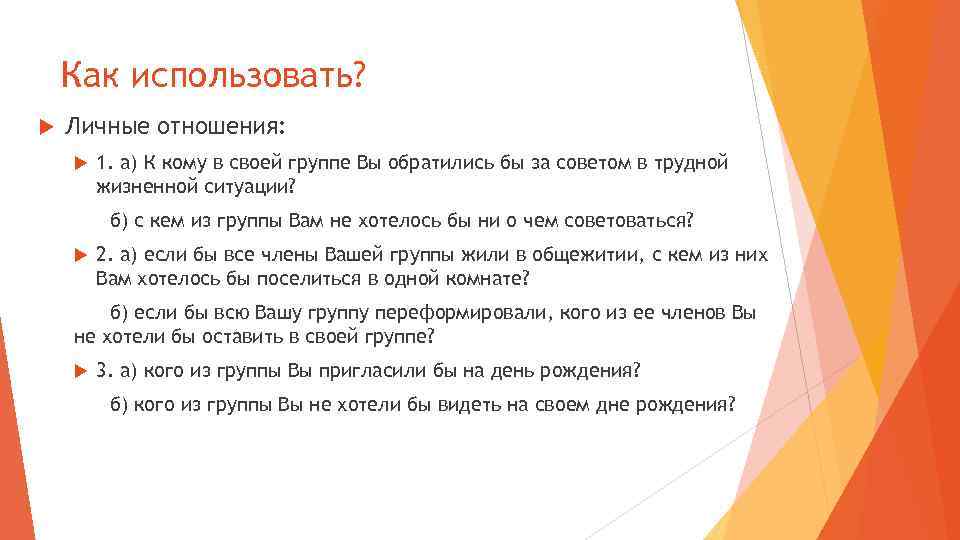 Как использовать?

Личные отношения:

1. а) К кому в своей группе Вы обратились бы за советом в трудной жизненной ситуации?

б) с кем из группы Вам не хотелось бы ни о чем советоваться?

2. а) если бы все члены Вашей группы жили в общежитии, с кем из них Вам хотелось бы поселиться в одной комнате?

б) если бы всю Вашу группу переформировали, кого из ее членов Вы не хотели бы оставить в своей группе?

3. а) кого из группы Вы пригласили бы на день рождения?

б) кого из группы Вы не хотели бы видеть на своем дне рождения?